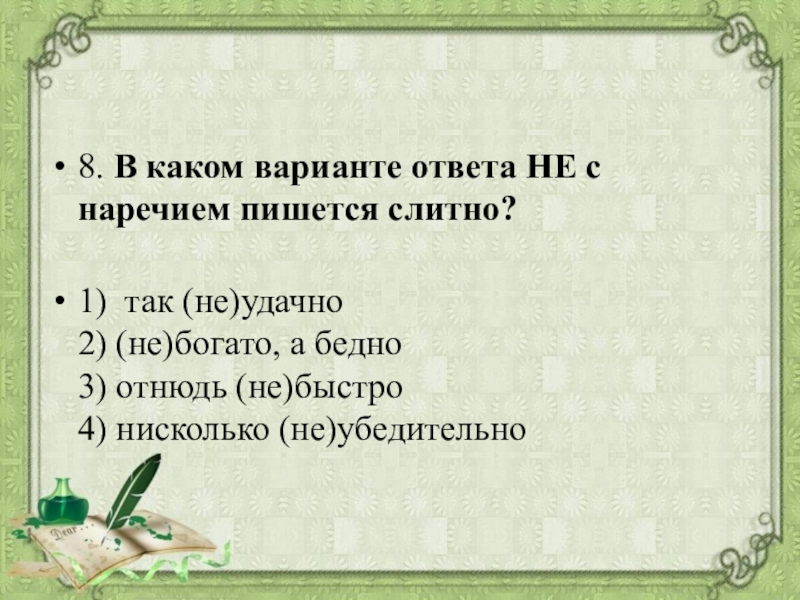 • 8. В каком варианте ответа НЕ с наречием пишется слитно?

• 1) так (не)удачно
2) (не)богато, а бедно
3) отнюдь (не)быстро
4) нисколько (не)убедительно

Dear